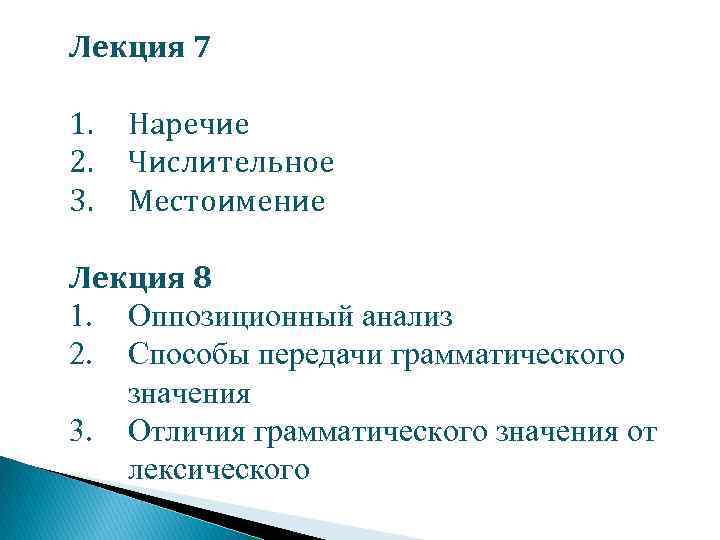 Лекция 7

1. Наречие
2. Числительное
3. Местоимение

Лекция 8
1. Оппозиционный анализ
2. Способы передачи грамматического значения
3. Отличия грамматического значения от лексического